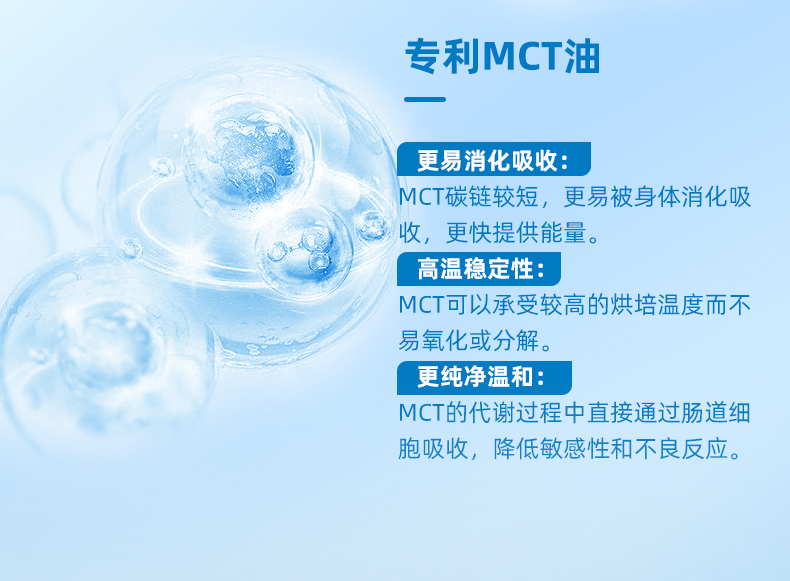 专利MCT油

更易消化吸收：

MCT碳链较短，更易被身体消化吸收，更快提供能量。

高温稳定性：

MCT可以承受较高的烘培温度而不易氧化或分解。

更纯净温和：

MCT的代谢过程中直接通过肠道细胞吸收，降低敏感性和不良反应。